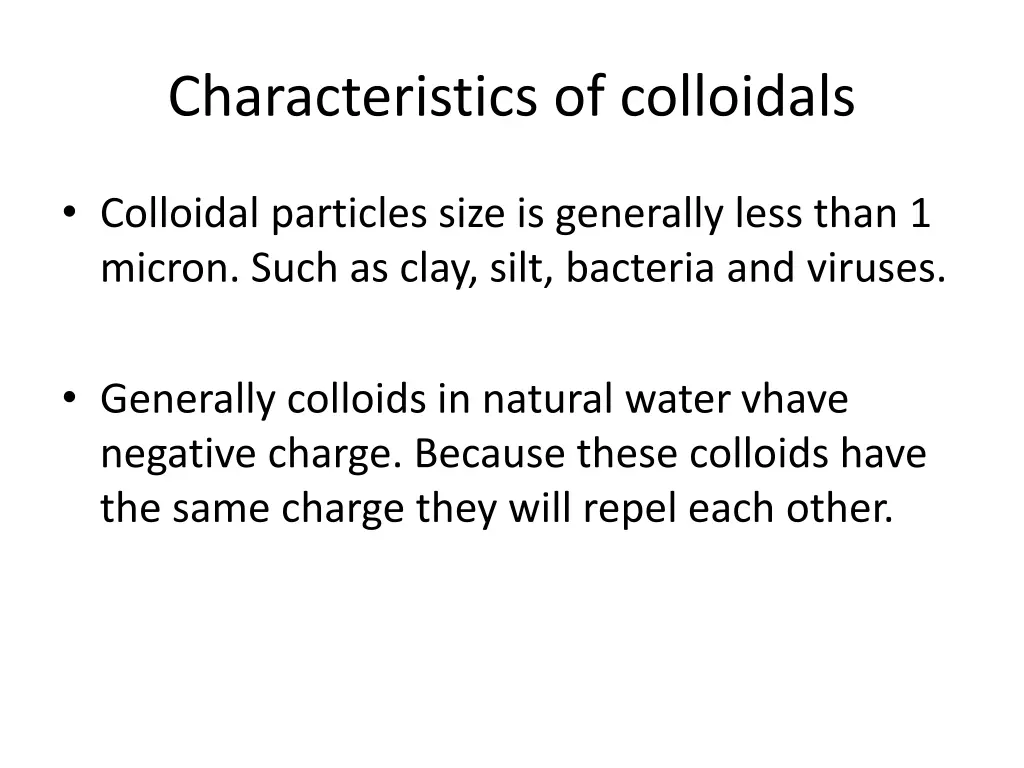 Characteristics of colloidals

• Colloidal particles size is generally less than 1 micron. Such as clay, silt, bacteria and viruses.

• Generally colloids in natural water vhave negative charge. Because these colloids have the same charge they will repel each other.